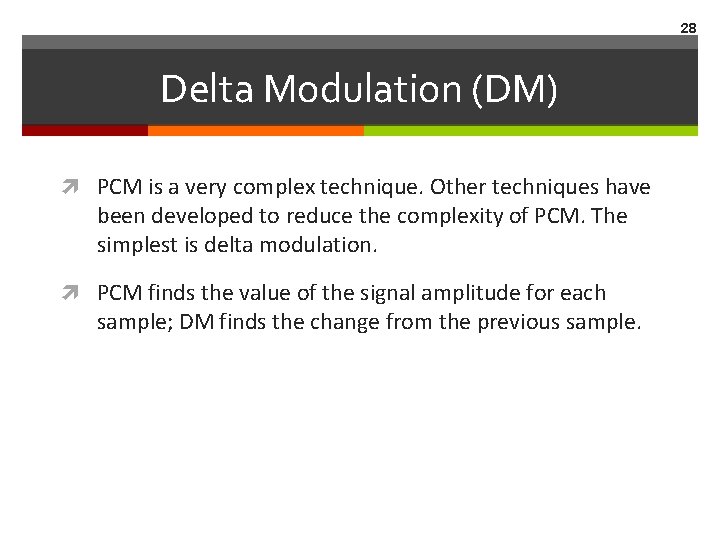 28

Delta Modulation (DM)

PCM is a very complex technique. Other techniques have been developed to reduce the complexity of PCM. The simplest is delta modulation.

PCM finds the value of the signal amplitude for each sample; DM finds the change from the previous sample.